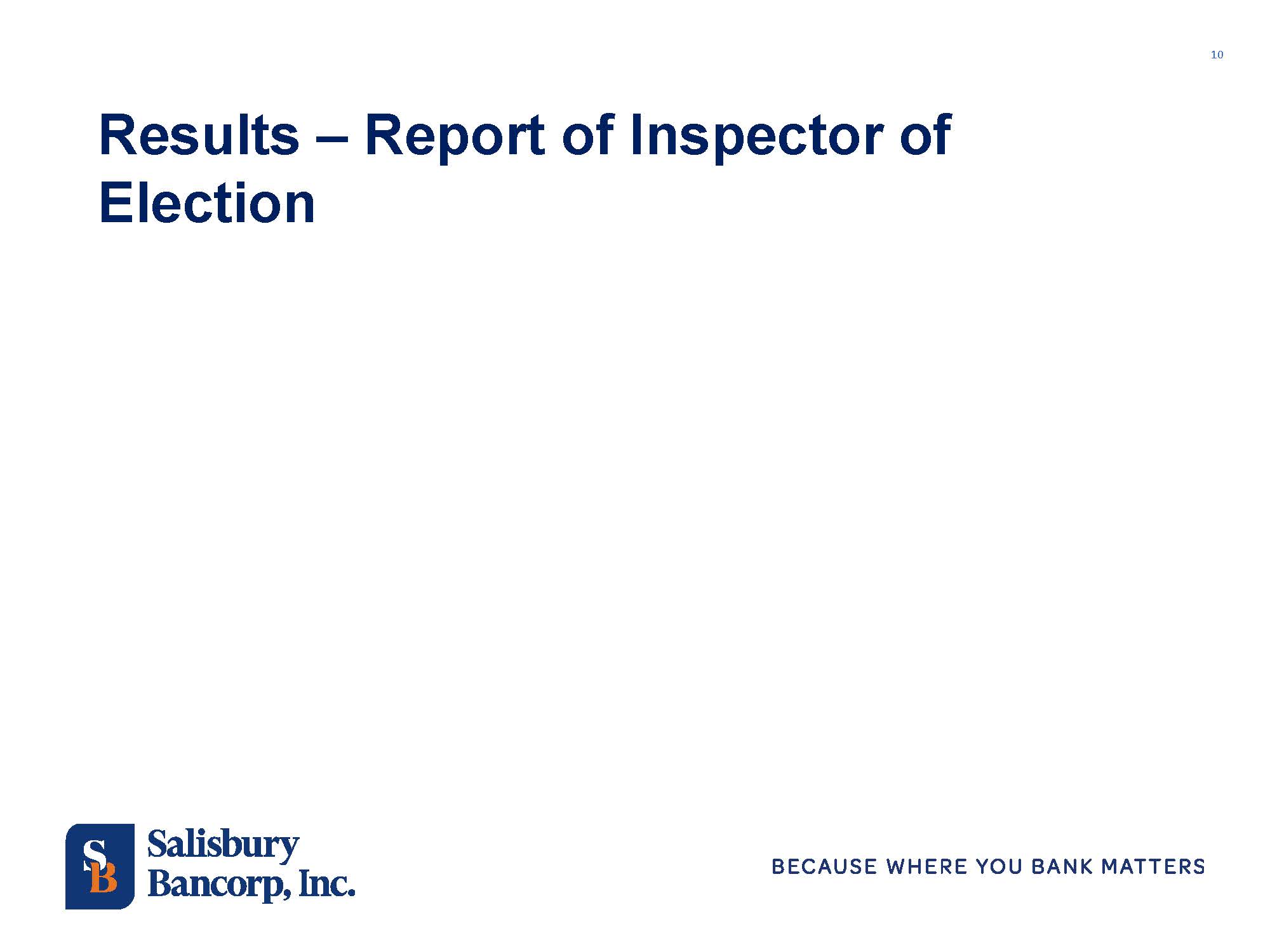 10

Results – Report of Inspector of Election

SB Salisbury Bancorp, Inc.

BECAUSE WHERE YOU BANK MATTERS